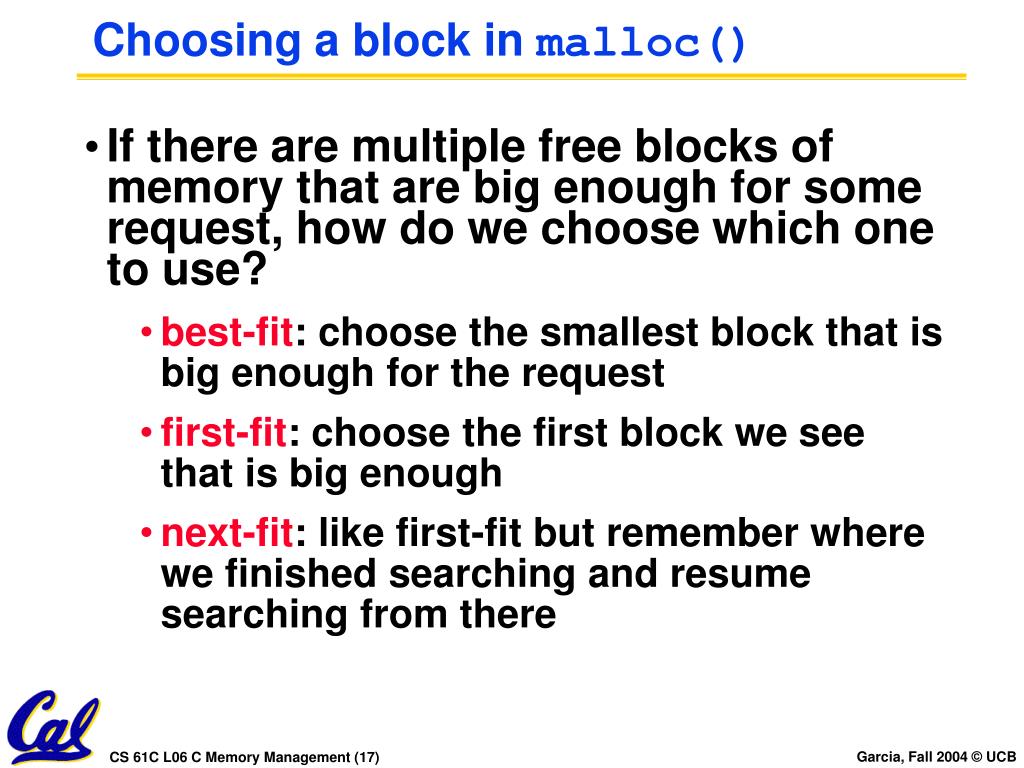 Choosing a block in malloc()

• If there are multiple free blocks of memory that are big enough for some request, how do we choose which one to use?

• best-fit: choose the smallest block that is big enough for the request

• first-fit: choose the first block we see that is big enough

• next-fit: like first-fit but remember where we finished searching and resume searching from there

Cal

CS 61C L06 C Memory Management (17)

Garcia, Fall 2004 © UCB